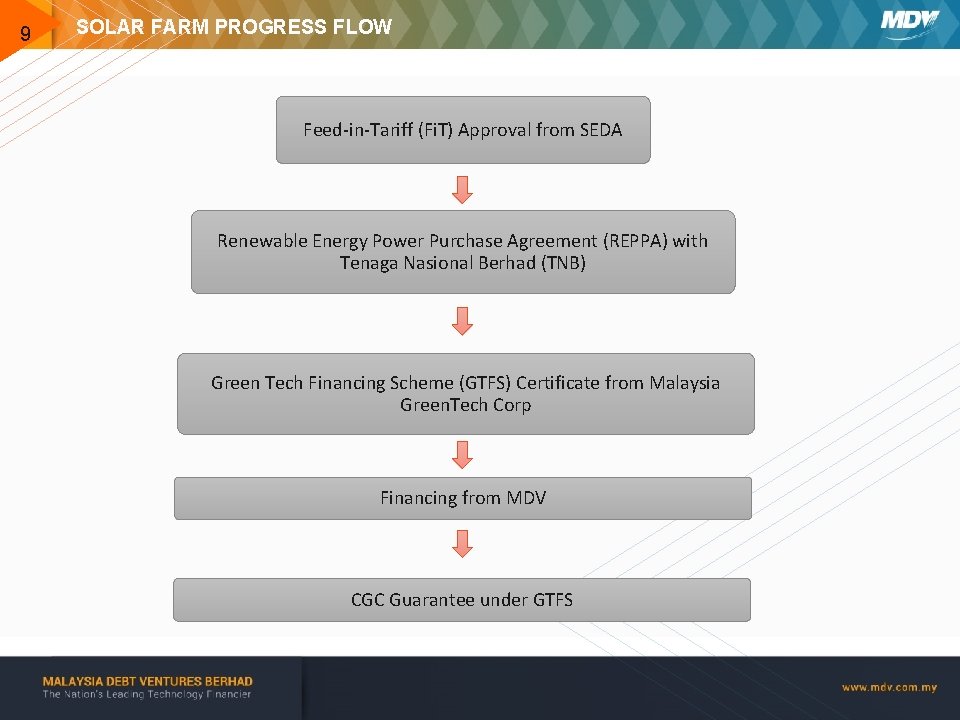 9 SOLAR FARM PROGRESS FLOW

MDV

Feed-in-Tariff (FiT) Approval from SEDA

Renewable Energy Power Purchase Agreement (REPPA) with Tenaga Nasional Berhad (TNB)

Green Tech Financing Scheme (GTFS) Certificate from Malaysia GreenTech Corp

Financing from MDV

CGC Guarantee under GTFS

MALAYSIA DEBT VENTURES BERHAD
The Nation's Leading Technology Financier

www.mdv.com.my